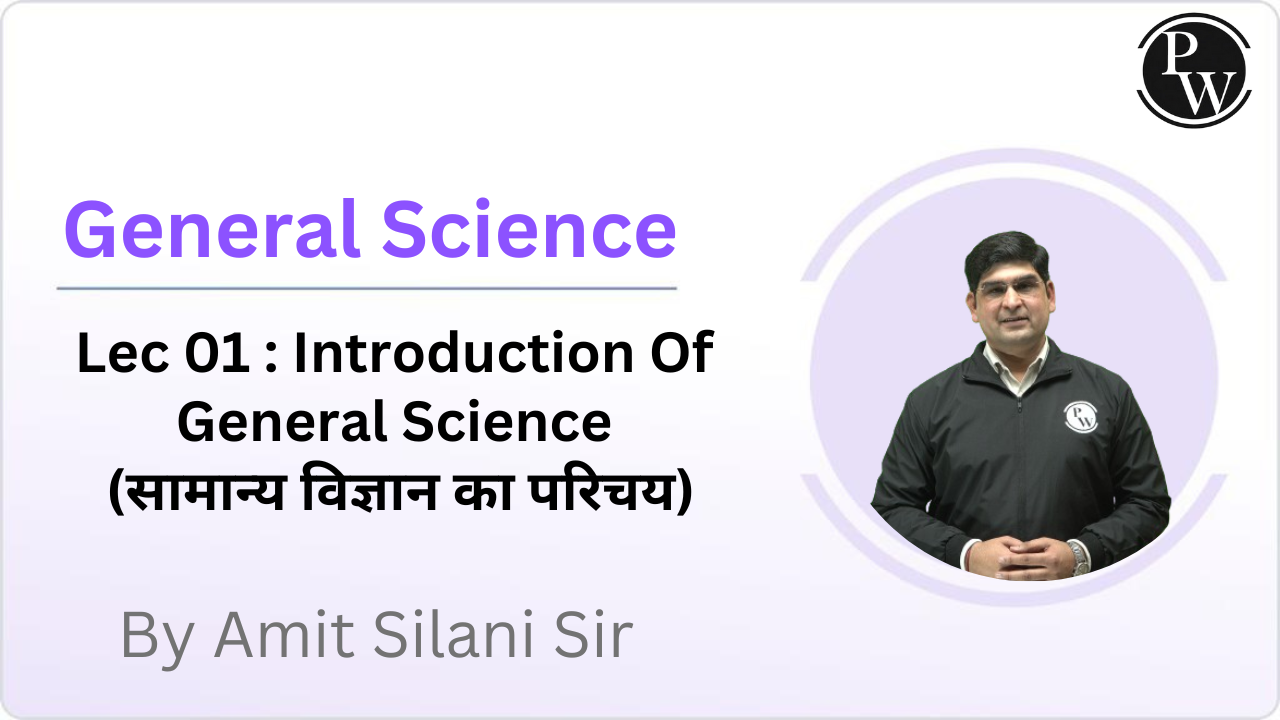 PW

General Science

Lec 01 : Introduction Of General Science (सामान्य विज्ञान का परिचय)

PW

By Amit Silani Sir